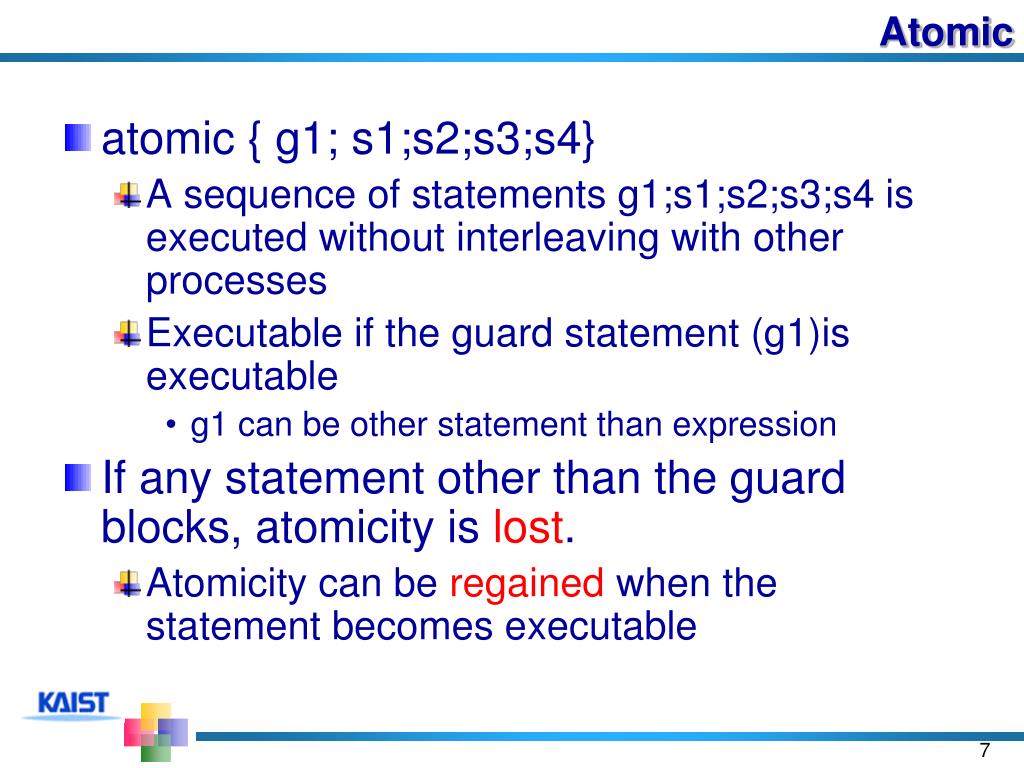 Atomic

atomic { g1; s1;s2;s3;s4}

A sequence of statements g1;s1;s2;s3;s4 is executed without interleaving with other processes

Executable if the guard statement (g1)is executable

• g1 can be other statement than expression

If any statement other than the guard blocks, atomicity is lost.

Atomicity can be regained when the statement becomes executable

KAIST

7